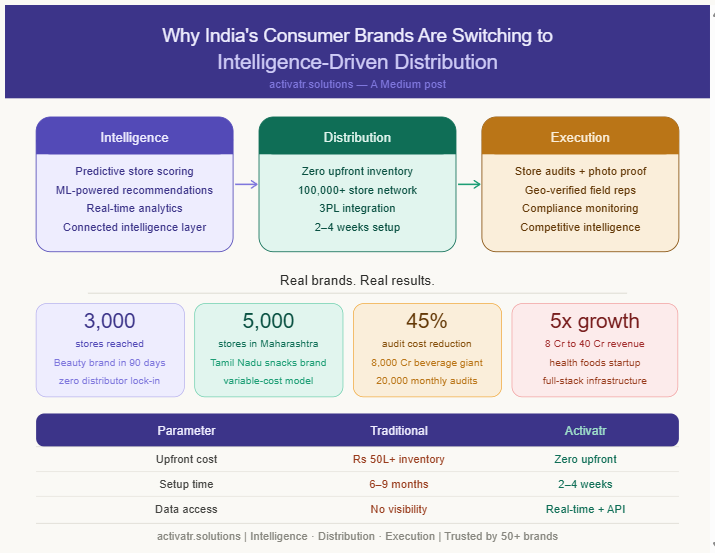 Why India's Consumer Brands Are Switching to
Intelligence-Driven Distribution
activatr.solutions — A Medium post

Intelligence
Predictive store scoring
ML-powered recommendations
Real-time analytics
Connected intelligence layer

Distribution
Zero upfront inventory
100,000+ store network
3PL integration
2–4 weeks setup

Execution
Store audits + photo proof
Geo-verified field reps
Compliance monitoring
Competitive intelligence

Real brands. Real results.

3,000
stores reached
Beauty brand in 90 days
zero distributor lock-in

5,000
stores in Maharashtra
Tamil Nadu snacks brand
variable-cost model

45%
audit cost reduction
8,000 Cr beverage giant
20,000 monthly audits

5x growth
8 Cr to 40 Cr revenue
health foods startup
full-stack infrastructure

| Parameter | Traditional | Activatr |
|---|---|---|
| Upfront cost | Rs 50L+ inventory | Zero upfront |
| Setup time | 6–9 months | 2–4 weeks |
| Data access | No visibility | Real-time + API |

activatr.solutions | Intelligence · Distribution · Execution | Trusted by 50+ brands